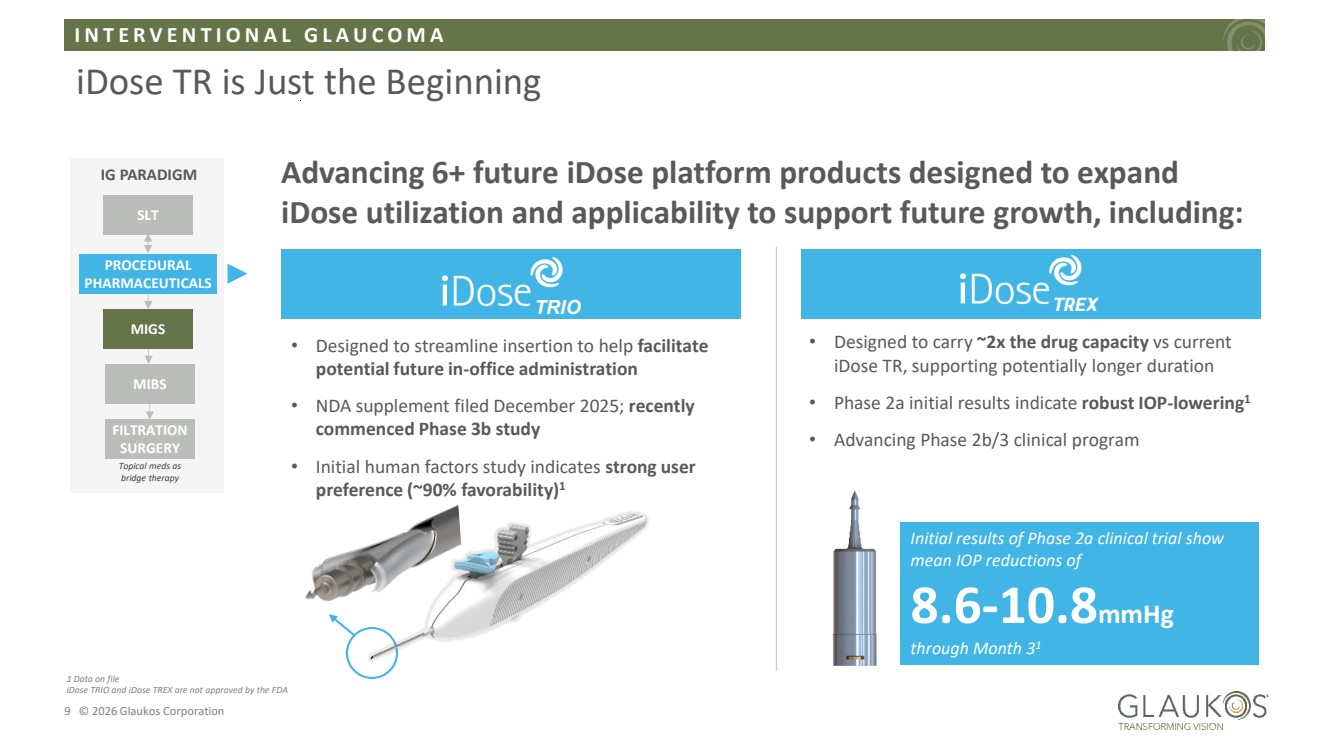 INTERVENTIONAL GLAUCOMA

iDose TR is Just the Beginning

IG PARADIGM

SLT

PROCEDURAL PHARMACEUTICALS

MIGS

MIBS

FILTRATION SURGERY

Topical meds as bridge therapy

Advancing 6+ future iDose platform products designed to expand iDose utilization and applicability to support future growth, including:

iDose TRIO

• Designed to streamline insertion to help facilitate potential future in-office administration

• NDA supplement filed December 2025; recently commenced Phase 3b study

• Initial human factors study indicates strong user preference (~90% favorability)$^1$

iDose TREX

• Designed to carry ~2x the drug capacity vs current iDose TR, supporting potentially longer duration

• Phase 2a initial results indicate robust IOP-lowering$^1$

• Advancing Phase 2b/3 clinical program

Initial results of Phase 2a clinical trial show mean IOP reductions of

8.6-10.8mmHg

through Month 3$^1$

1 Data on file
iDose TRIO and iDose TREX are not approved by the FDA

9 © 2026 Glaukos Corporation

GLAUKOS
TRANSFORMING VISION